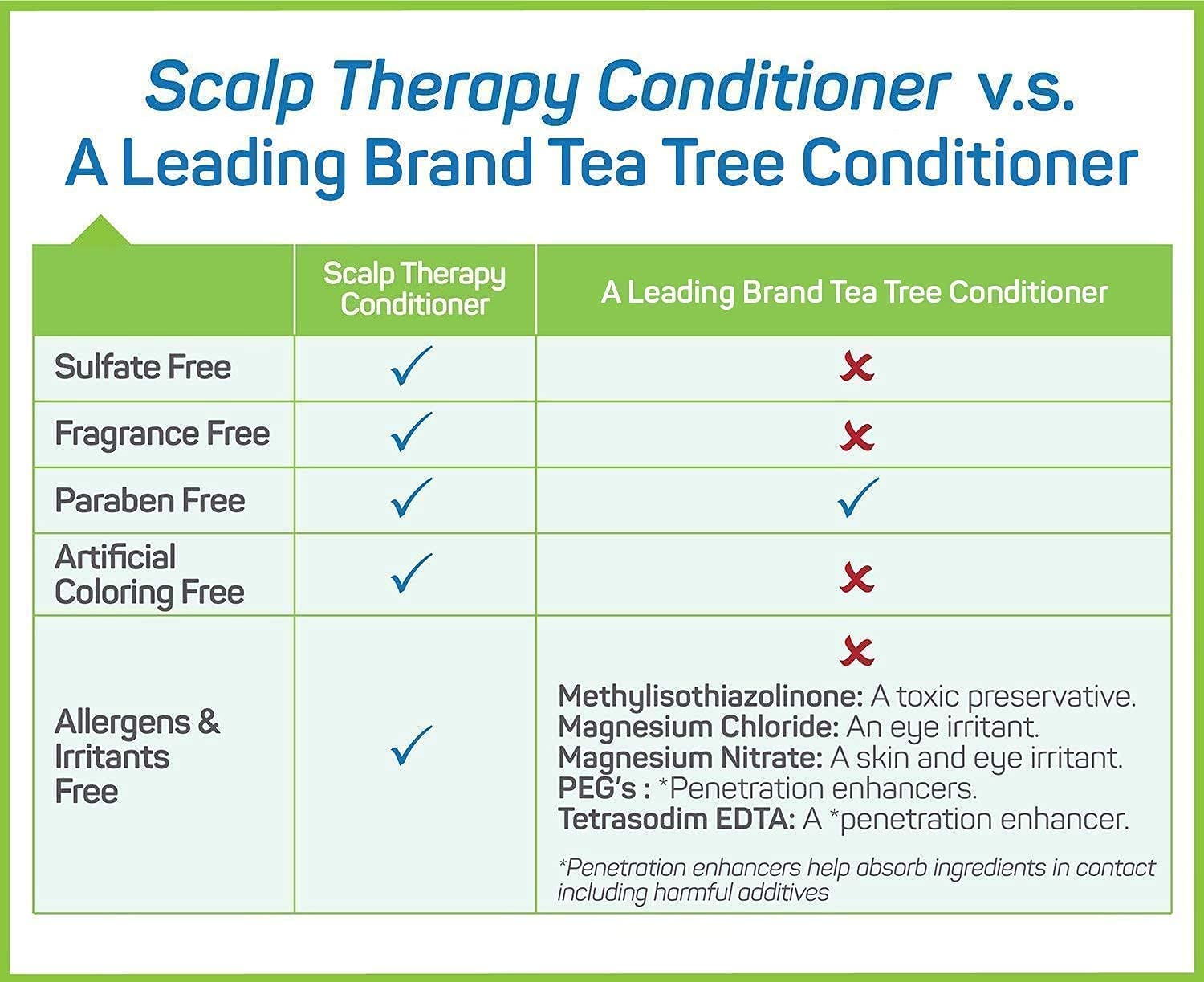 Scalp Therapy Conditioner v.s.
A Leading Brand Tea Tree Conditioner

| | Scalp Therapy Conditioner | A Leading Brand Tea Tree Conditioner |
|---|---|---|
| Sulfate Free | ✓ | ✗ |
| Fragrance Free | ✓ | ✗ |
| Paraben Free | ✓ | ✓ |
| Artificial Coloring Free | ✓ | ✗ |
| Allergens & Irritants Free | ✓ | ✗ Methylisothiazolinone: A toxic preservative. Magnesium Chloride: An eye irritant. Magnesium Nitrate: A skin and eye irritant. PEG's : *Penetration enhancers. Tetrasodim EDTA: A *penetration enhancer. *Penetration enhancers help absorb ingredients in contact including harmful additives |